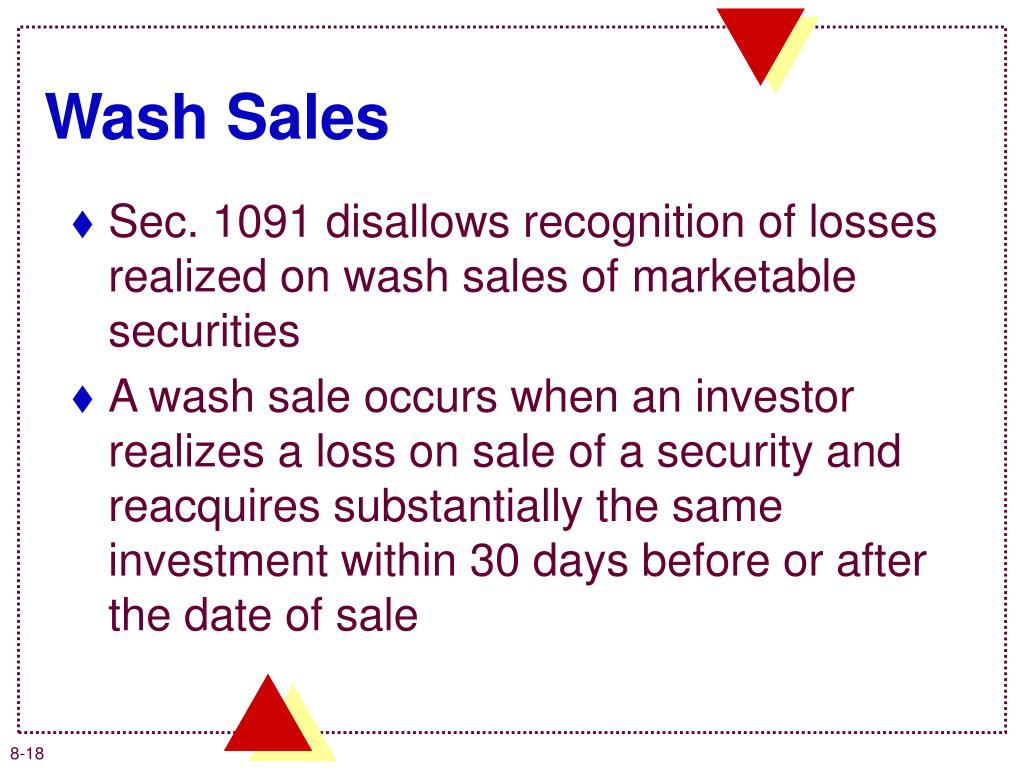 Wash Sales

♦ Sec. 1091 disallows recognition of losses realized on wash sales of marketable securities

♦ A wash sale occurs when an investor realizes a loss on sale of a security and reacquires substantially the same investment within 30 days before or after the date of sale

8-18